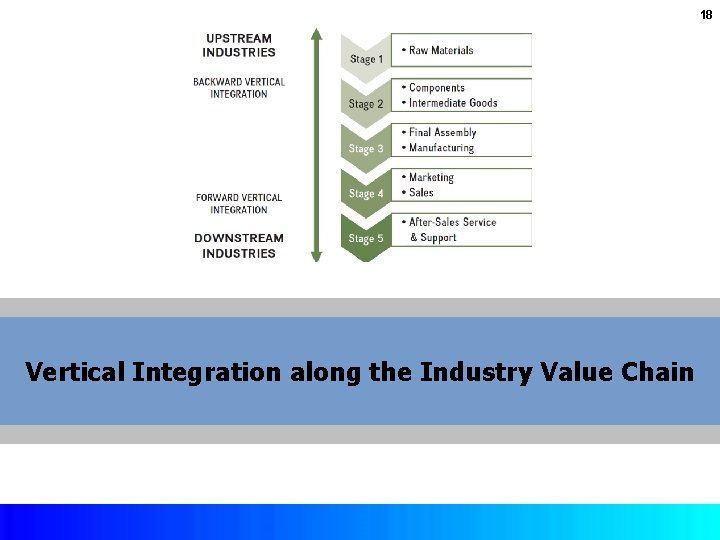 18

UPSTREAM INDUSTRIES

BACKWARD VERTICAL INTEGRATION

FORWARD VERTICAL INTEGRATION

DOWNSTREAM INDUSTRIES

Stage 1
• Raw Materials

Stage 2
• Components
• Intermediate Goods

Stage 3
• Final Assembly
• Manufacturing

Stage 4
• Marketing
• Sales

Stage 5
• After-Sales Service & Support

Vertical Integration along the Industry Value Chain